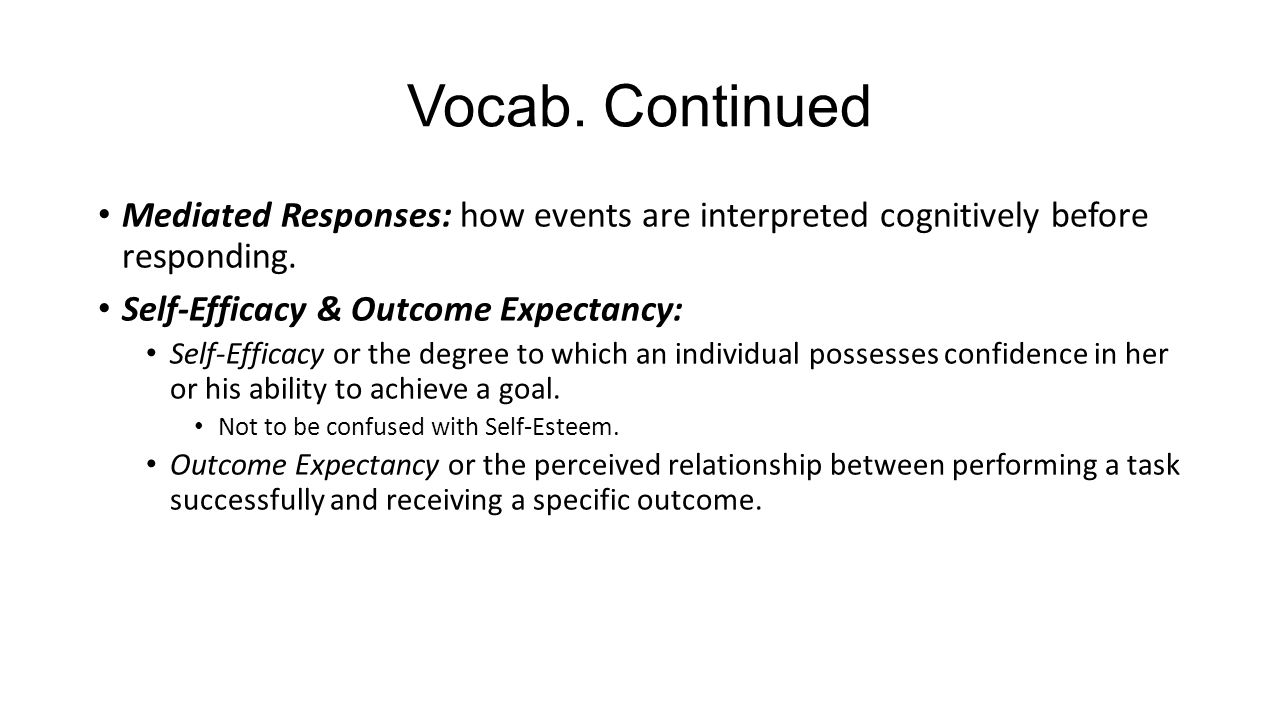 Vocab. Continued

• Mediated Responses: how events are interpreted cognitively before responding.

• Self-Efficacy & Outcome Expectancy:

• Self-Efficacy or the degree to which an individual possesses confidence in her or his ability to achieve a goal.

• Not to be confused with Self-Esteem.

• Outcome Expectancy or the perceived relationship between performing a task successfully and receiving a specific outcome.